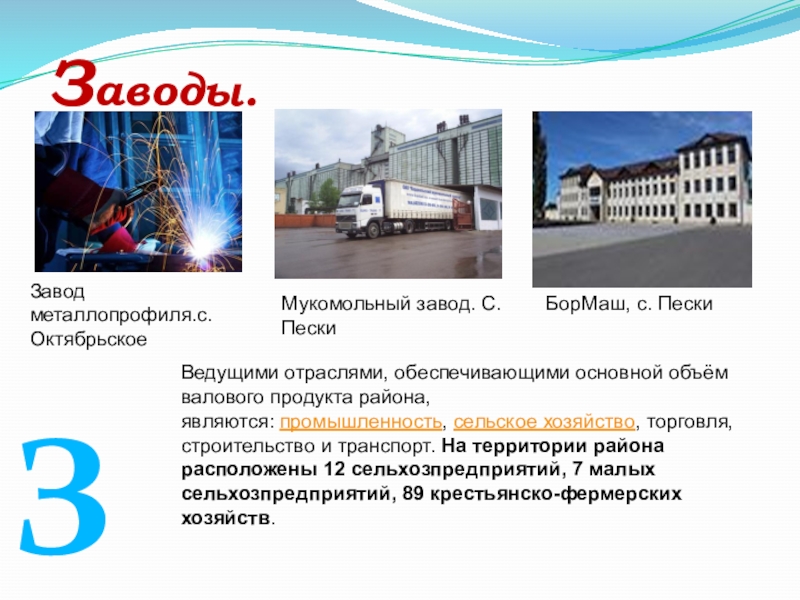 Заводы.

Завод металлопрофиля.с. Октябрьское

Мукомольный завод. С. Пески

БорМаш, с. Пески

З

Ведущими отраслями, обеспечивающими основной объём валового продукта района, являются: промышленность, сельское хозяйство, торговля, строительство и транспорт. На территории района расположены 12 сельхозпредприятий, 7 малых сельхозпредприятий, 89 крестьянско-фермерских хозяйств.